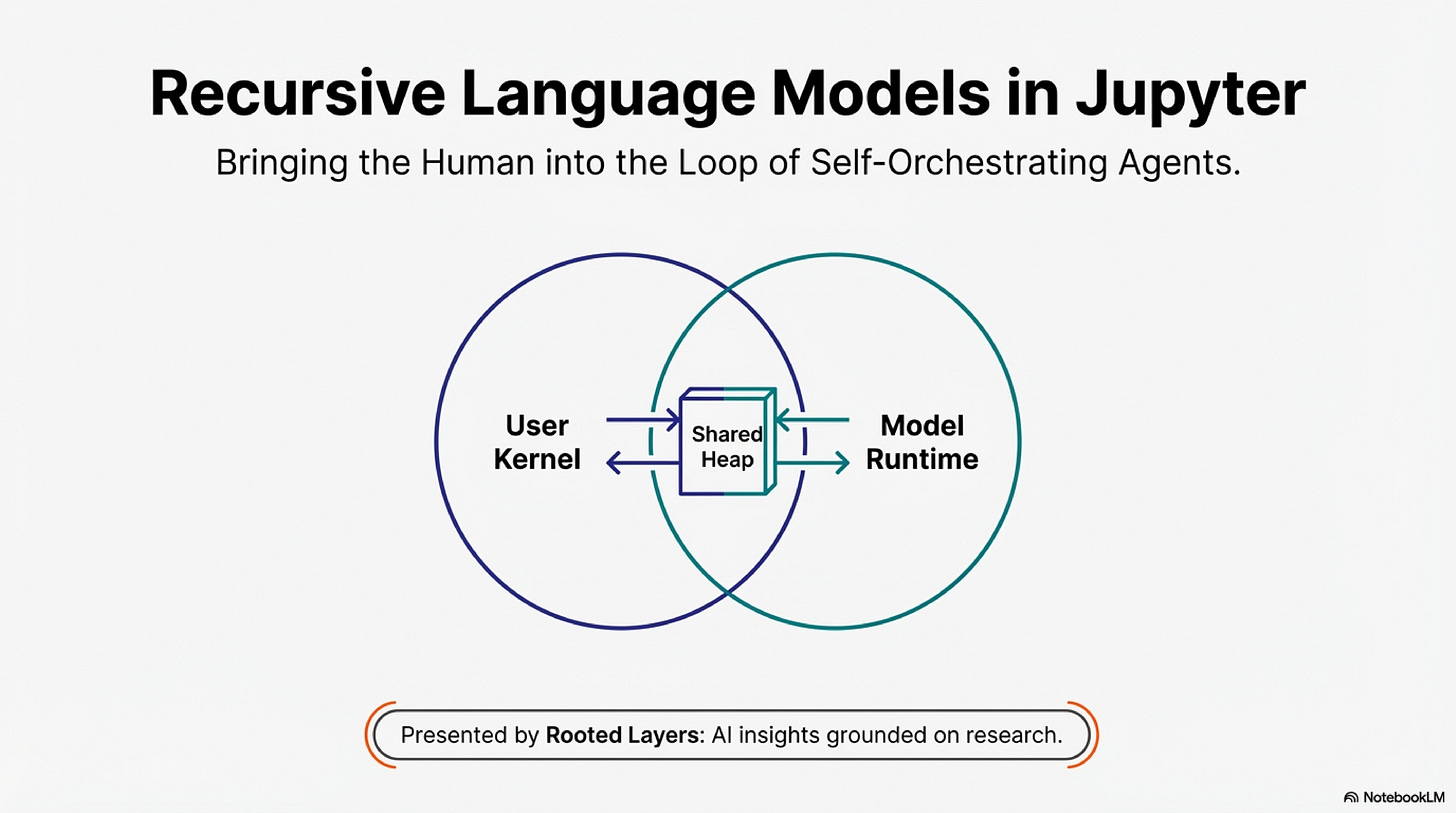 Recursive Language Models in Jupyter

Bringing the Human into the Loop of Self-Orchestrating Agents.

User Kernel

Shared Heap

Model Runtime

Presented by Rooted Layers: AI insights grounded on research.

NotebookLM